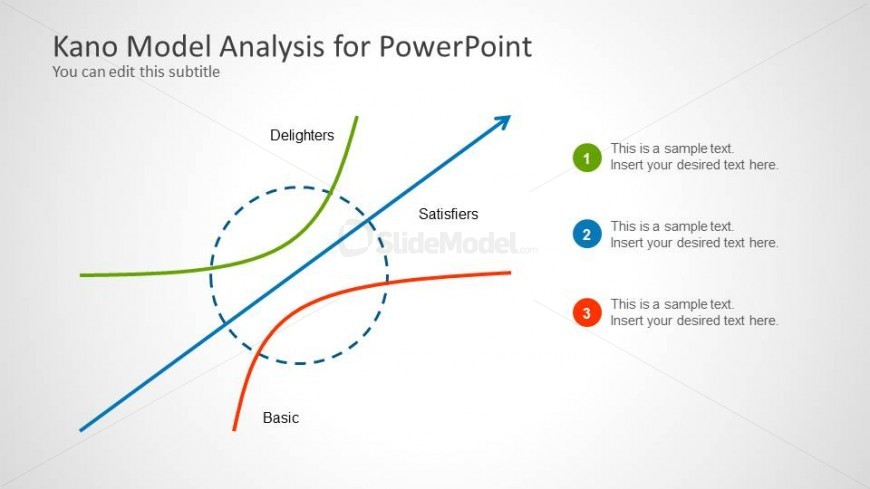 Kano Model Analysis for PowerPoint
You can edit this subtitle

Delighters

Satisfiers

SlideModel.com

Basic

1 This is a sample text. Insert your desired text here.

2 This is a sample text. Insert your desired text here.

3 This is a sample text. Insert your desired text here.